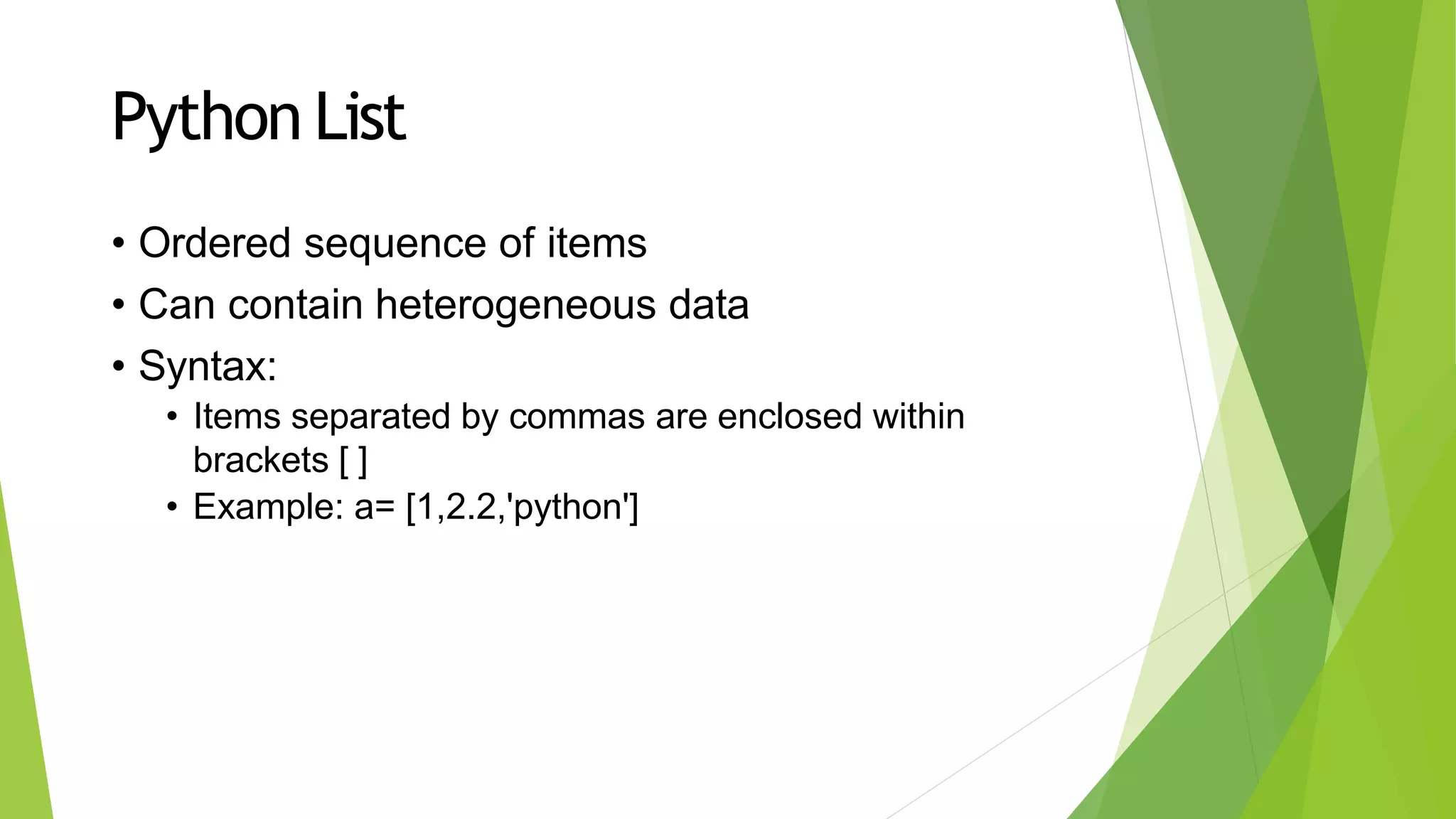 Python List

• Ordered sequence of items
• Can contain heterogeneous data
• Syntax:
  • Items separated by commas are enclosed within brackets [ ]
  • Example: a= [1,2.2,'python']